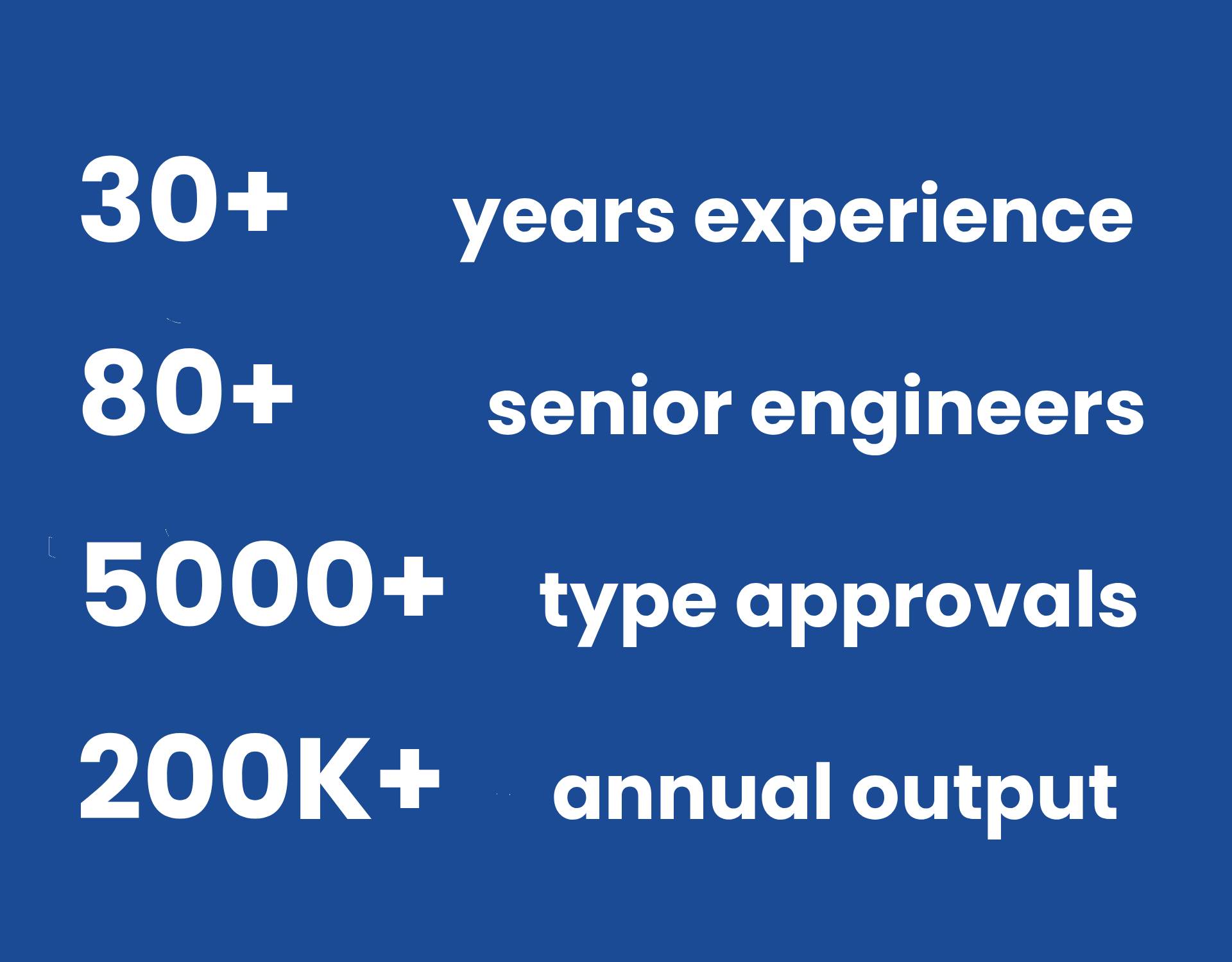 30+ years experience

80+ senior engineers

5000+ type approvals

200K+ annual output